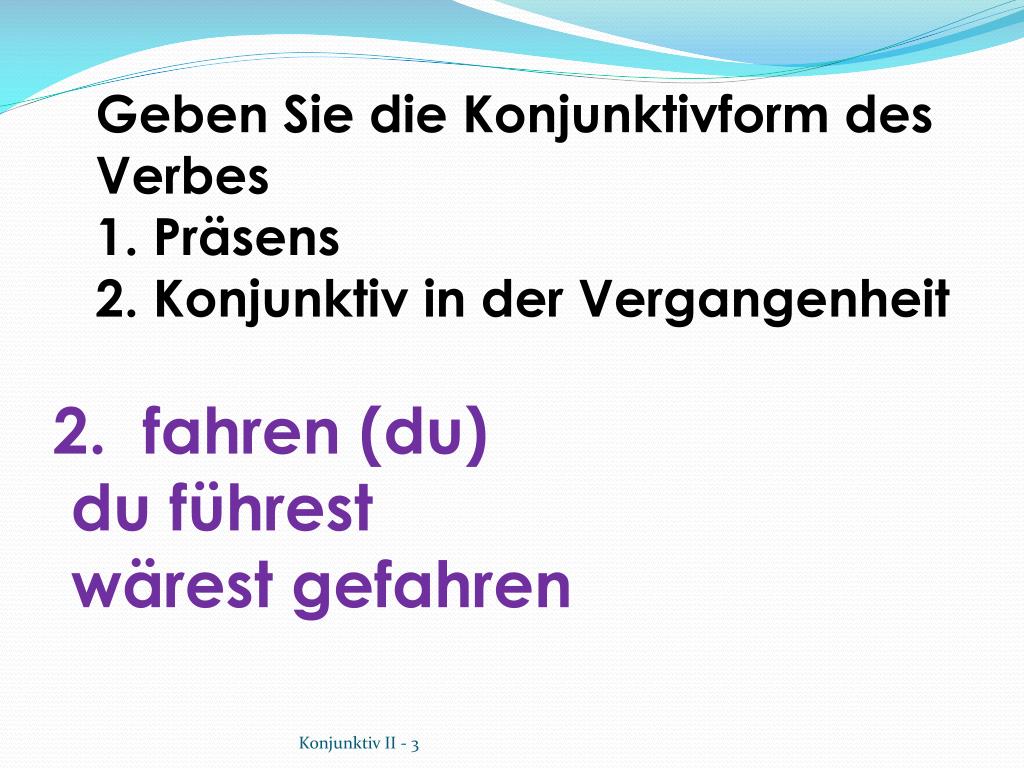 Geben Sie die Konjunktivform des Verbes
1. Präsens
2. Konjunktiv in der Vergangenheit

2. fahren (du)
du führest
wärest gefahren

Konjunktiv II - 3